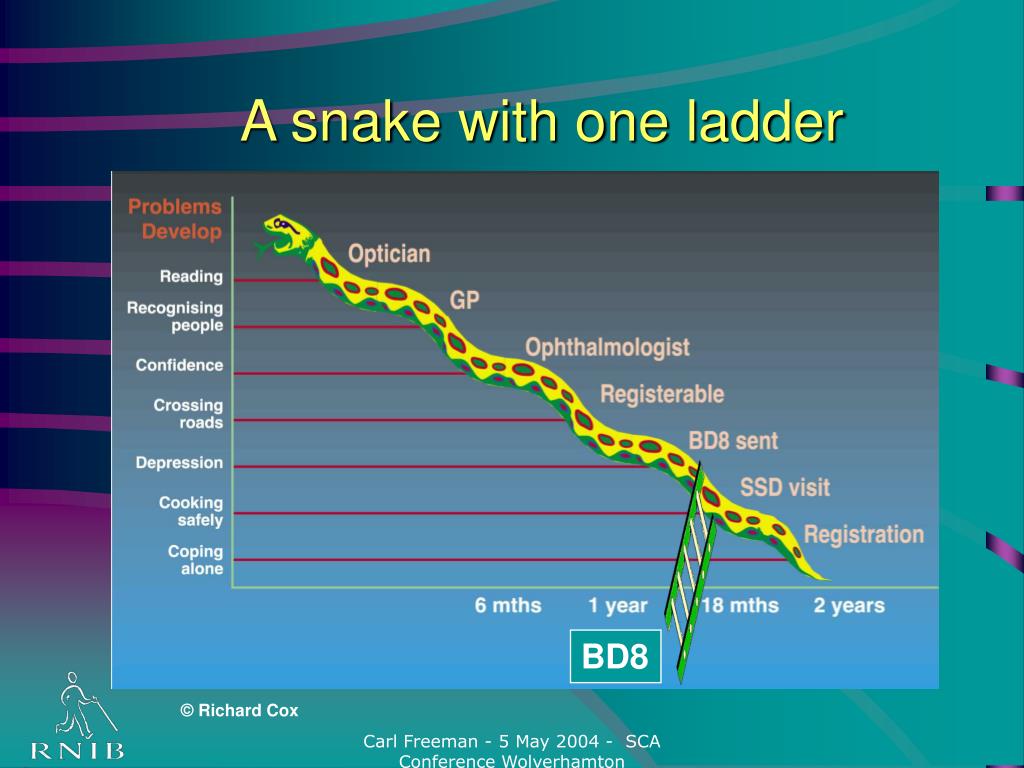 A snake with one ladder

Problems Develop

Reading

Recognising people

Confidence

Crossing roads

Depression

Cooking safely

Coping alone

Optician

GP

Ophthalmologist

Registerable

BD8 sent

SSD visit

Registration

6 mths

1 year

18 mths

2 years

BD8

© Richard Cox

RNIB

Carl Freeman - 5 May 2004 - SCA Conference Wolverhamton